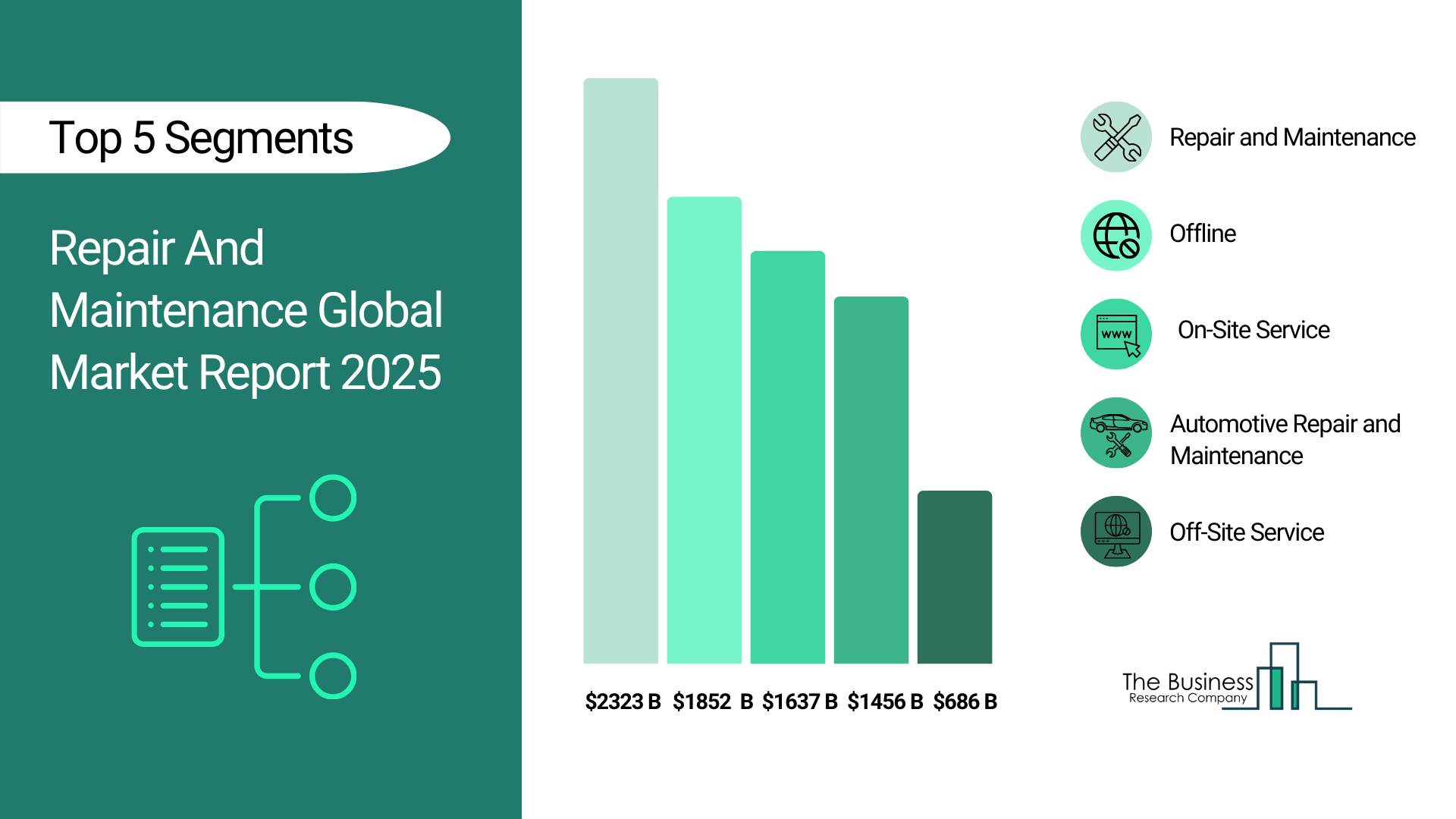 Top 5 Segments

Repair And Maintenance Global Market Report 2025

$2323 B $1852 B $1637 B $1456 B $686 B

Repair and Maintenance

Offline

www

On-Site Service

Automotive Repair and Maintenance

Off-Site Service

The Business Research Company